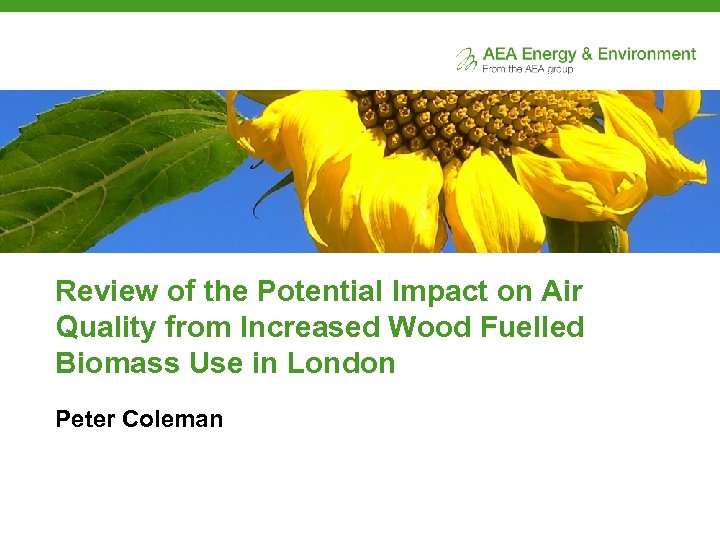 AEA Energy & Environment
From the AEA group

Review of the Potential Impact on Air Quality from Increased Wood Fuelled Biomass Use in London

Peter Coleman